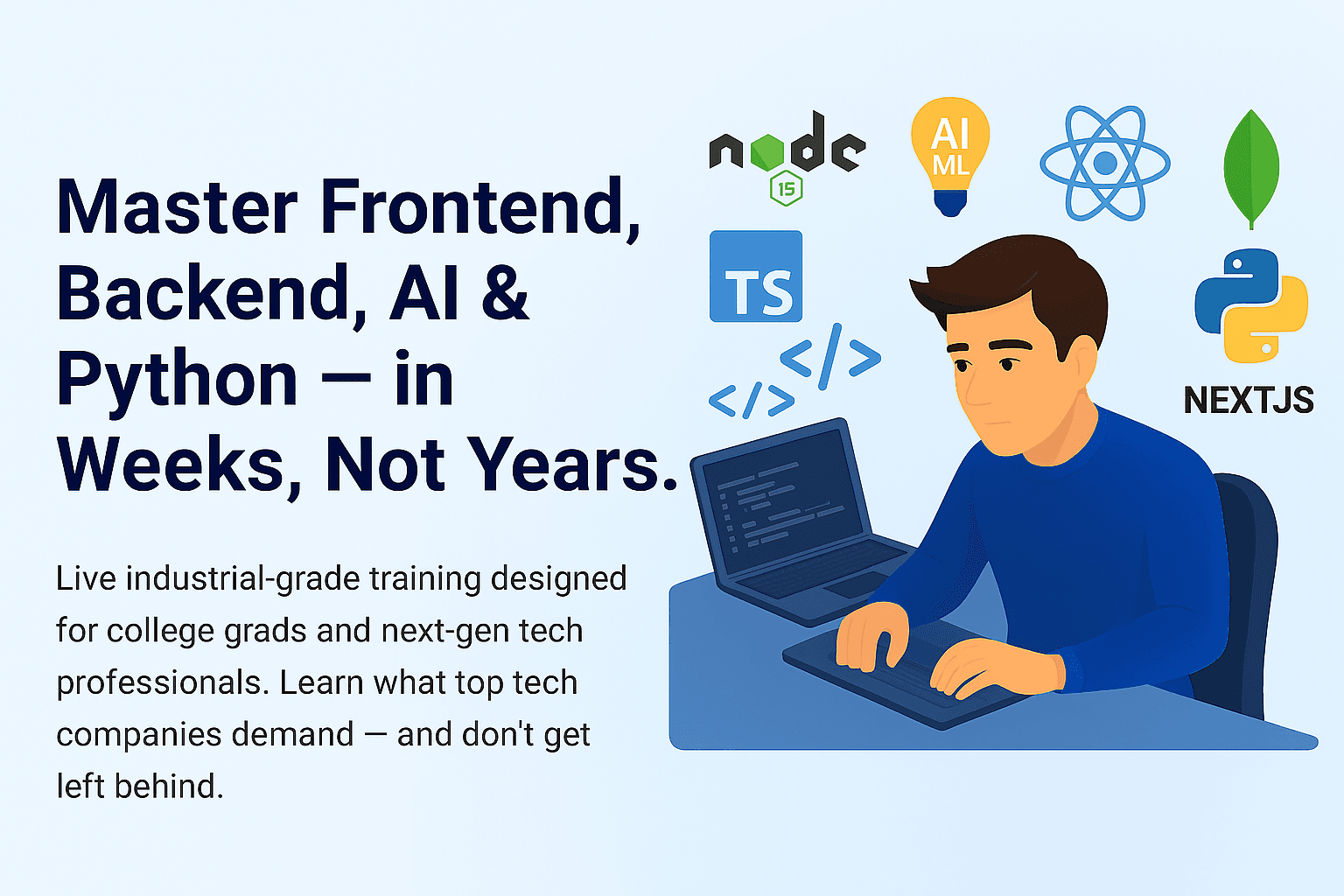 Master Frontend, Backend, AI & Python — in Weeks, Not Years.

Live industrial-grade training designed for college grads and next-gen tech professionals. Learn what top tech companies demand — and don't get left behind.

node
15

AI
ML

TS

</>
</>

NEXTJS